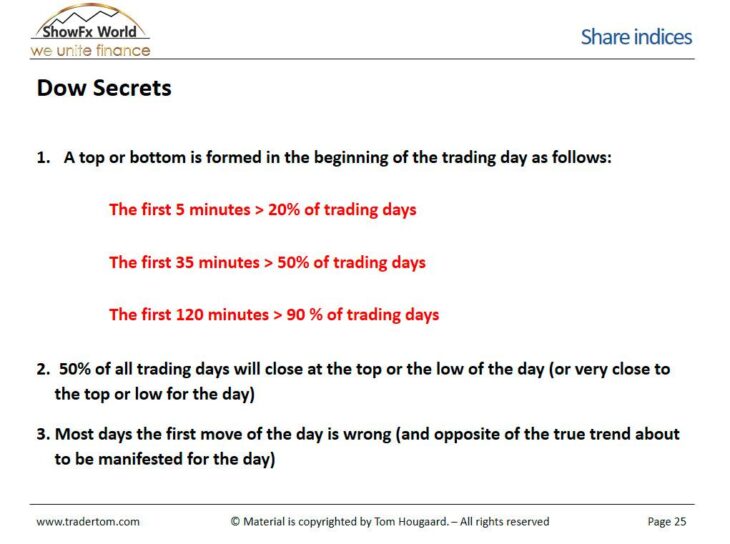 ShowFx World
we unite finance

Share indices

Dow Secrets

1. A top or bottom is formed in the beginning of the trading day as follows:

The first 5 minutes > 20% of trading days

The first 35 minutes > 50% of trading days

The first 120 minutes > 90 % of trading days

2. 50% of all trading days will close at the top or the low of the day (or very close to the top or low for the day)

3. Most days the first move of the day is wrong (and opposite of the true trend about to be manifested for the day)

www.tradertom.com © Material is copyrighted by Tom Hougaard. – All rights reserved Page 25